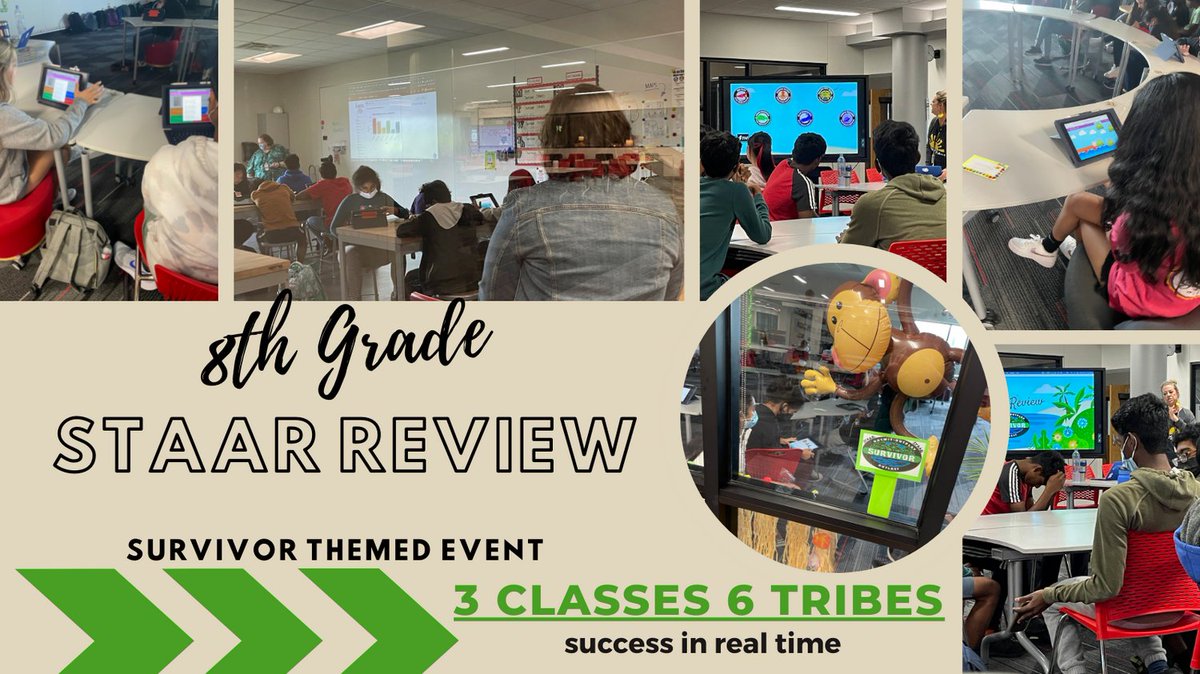 8th Grade

STAAR REVIEW

SURVIVOR THEMED EVENT

3 CLASSES 6 TRIBES

success in real time

SURVIVOR

Review